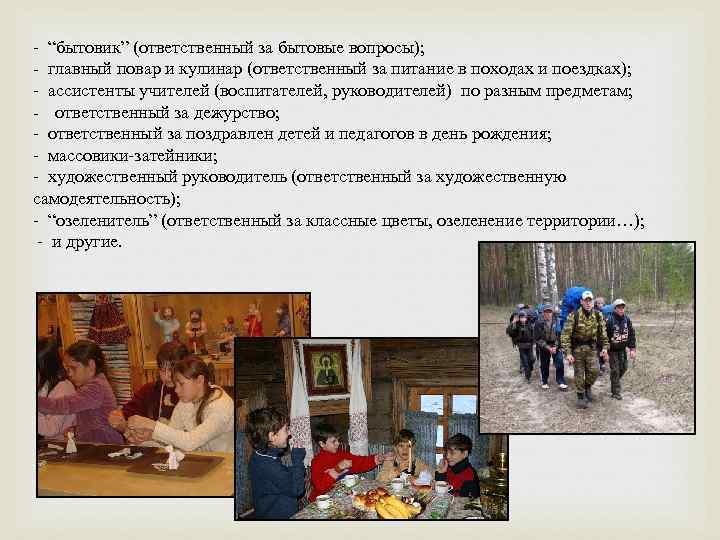 - “бытовик” (ответственный за бытовые вопросы);
- главный повар и кулинар (ответственный за питание в походах и поездках);
- ассистенты учителей (воспитателей, руководителей) по разным предметам;
- ответственный за дежурство;
- ответственный за поздравлен детей и педагогов в день рождения;
- массовики-затейники;
- художественный руководитель (ответственный за художественную самодеятельность);
- “озеленитель” (ответственный за классные цветы, озеленение территории…);
- и другие.